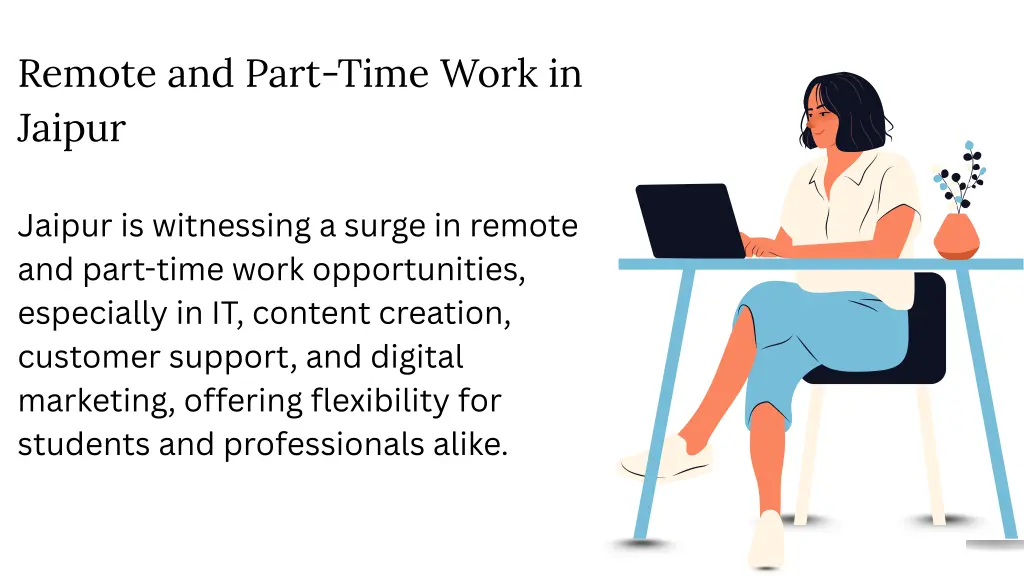 Remote and Part-Time Work in Jaipur

Jaipur is witnessing a surge in remote and part-time work opportunities, especially in IT, content creation, customer support, and digital marketing, offering flexibility for students and professionals alike.